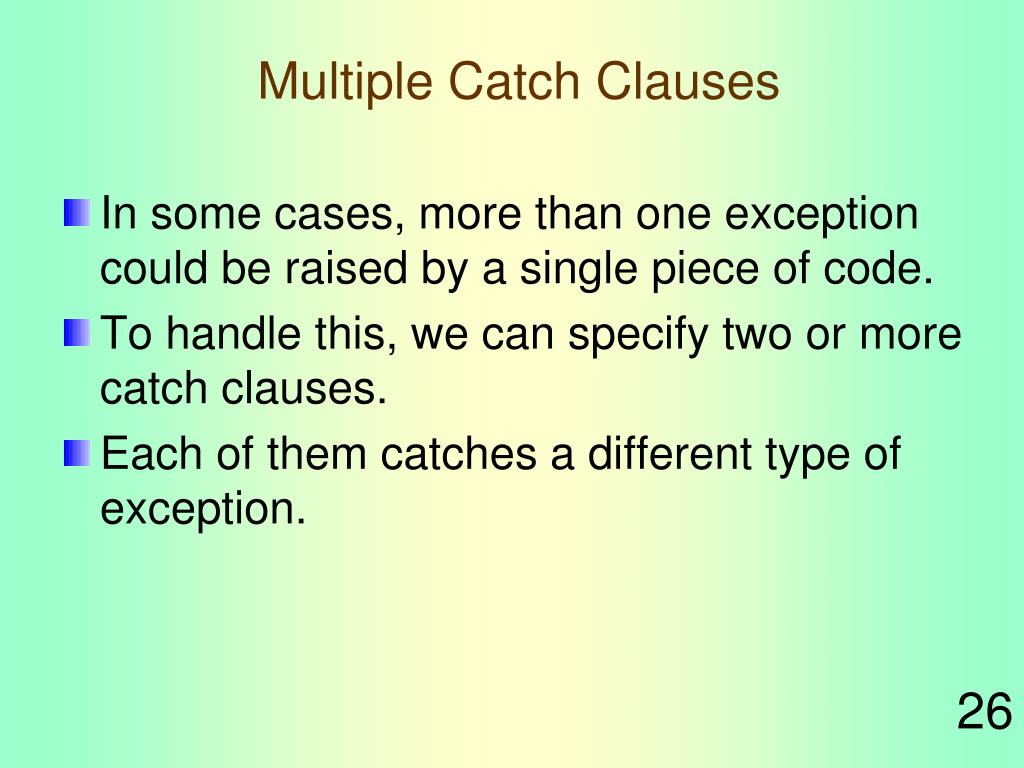 Multiple Catch Clauses

In some cases, more than one exception could be raised by a single piece of code.

To handle this, we can specify two or more catch clauses.

Each of them catches a different type of exception.

26